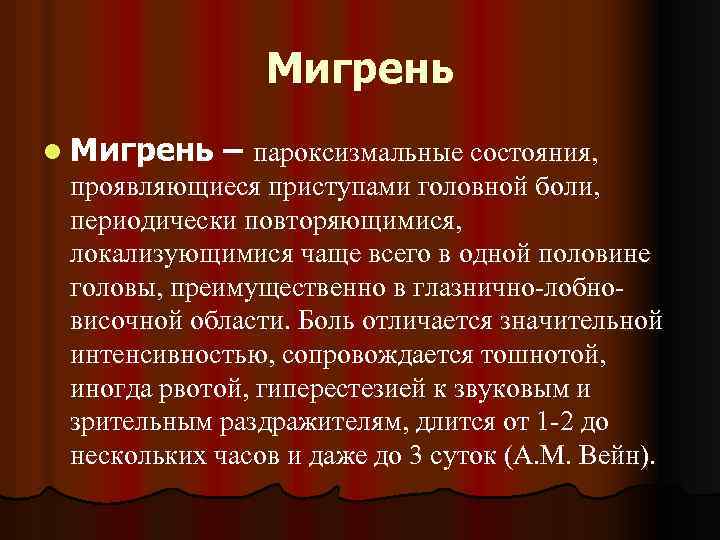 Мигрень

Мигрень – пароксизмальные состояния, проявляющиеся приступами головной боли, периодически повторяющимися, локализующимися чаще всего в одной половине головы, преимущественно в глазнично-лобно-височной области. Боль отличается значительной интенсивностью, сопровождается тошнотой, иногда рвотой, гиперестезией к звуковым и зрительным раздражителям, длится от 1-2 до нескольких часов и даже до 3 суток (А.М. Вейн).